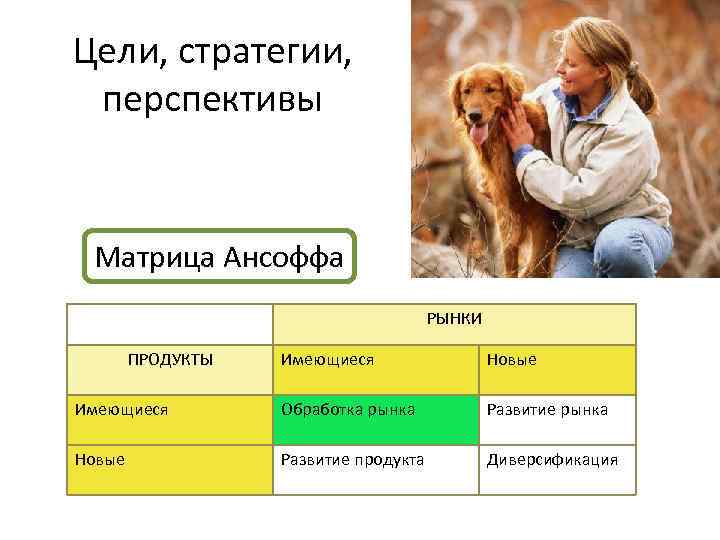 Цели, стратегии, перспективы

Матрица Ансоффа

|  | РЫНКИ | |
|---|---|---|
| ПРОДУКТЫ | Имеющиеся | Новые |
| Имеющиеся | Обработка рынка | Развитие рынка |
| Новые | Развитие продукта | Диверсификация |